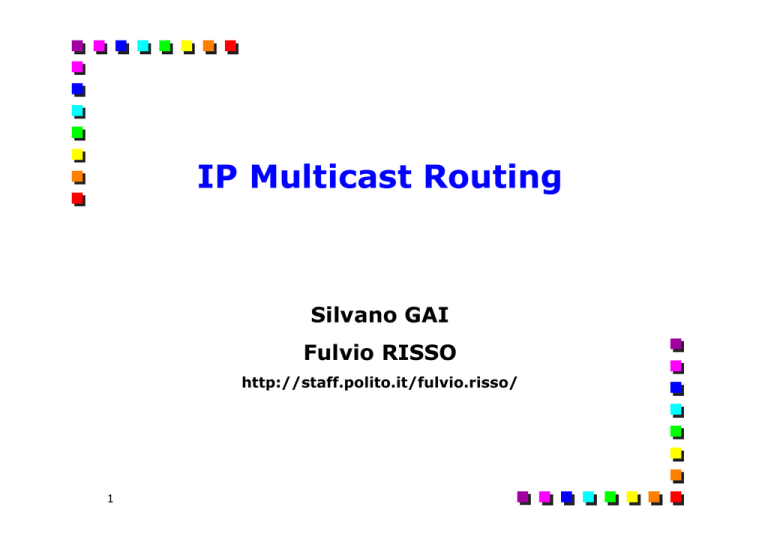 IP Multicast Routing

Silvano GAI

Fulvio RISSO

http://staff.polito.it/fulvio.risso/

1